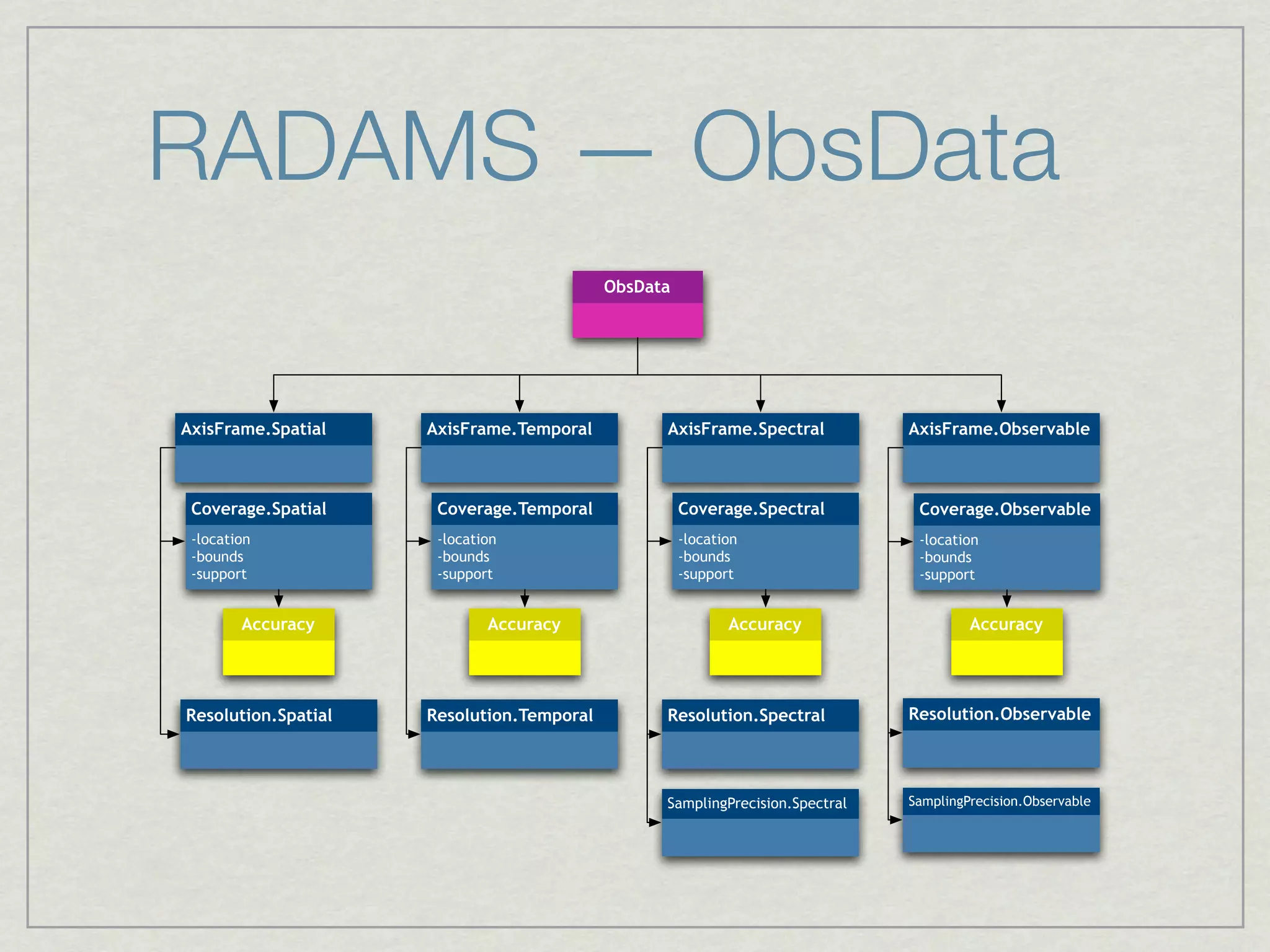 RADAMS — ObsData

ObsData

AxisFrame.Spatial

Coverage.Spatial
-location
-bounds
-support

Accuracy

Resolution.Spatial

AxisFrame.Temporal

Coverage.Temporal
-location
-bounds
-support

Accuracy

Resolution.Temporal

AxisFrame.Spectral

Coverage.Spectral
-location
-bounds
-support

Accuracy

Resolution.Spectral

SamplingPrecision.Spectral

AxisFrame.Observable

Coverage.Observable
-location
-bounds
-support

Accuracy

Resolution.Observable

SamplingPrecision.Observable